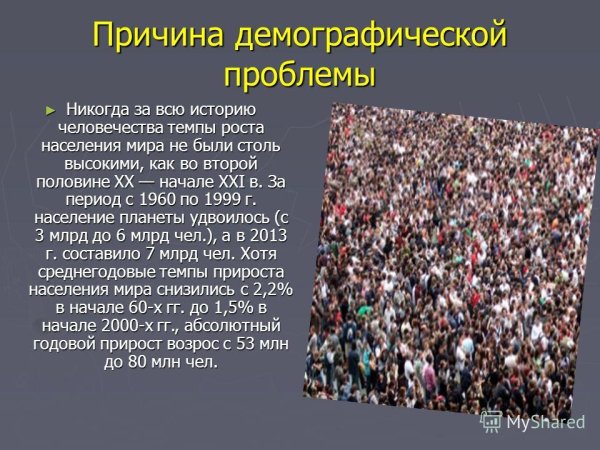 Причина демографической проблемы

► Никогда за всю историю человечества темпы роста населения мира не были столь высокими, как во второй половине XX — начале XXI в. За период с 1960 по 1999 г. население планеты удвоилось (с 3 млрд до 6 млрд чел.), а в 2013 г. составило 7 млрд чел. Хотя среднегодовые темпы прироста населения мира снизились с 2,2% в начале 60-х гг. до 1,5% в начале 2000-х гг., абсолютный годовой прирост возрос с 53 млн до 80 млн чел.

MyShared